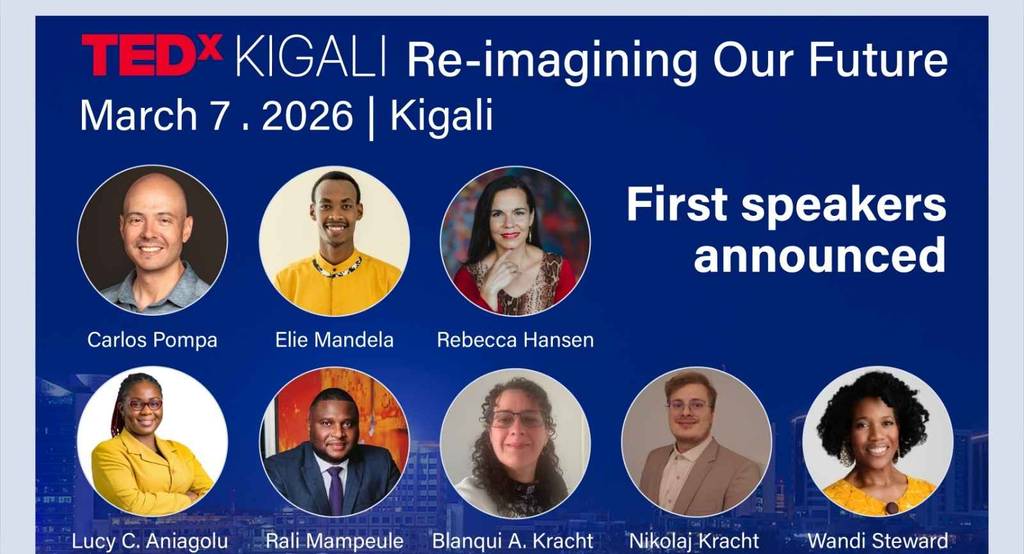 TEDx KIGALI Re-imagining Our Future
March 7 . 2026 | Kigali

First speakers announced

Carlos Pompa

Elie Mandela

Rebecca Hansen

Lucy C. Aniagolu

Rali Mampeule

Blanqui A. Kracht

Nikolaj Kracht

Wandi Steward